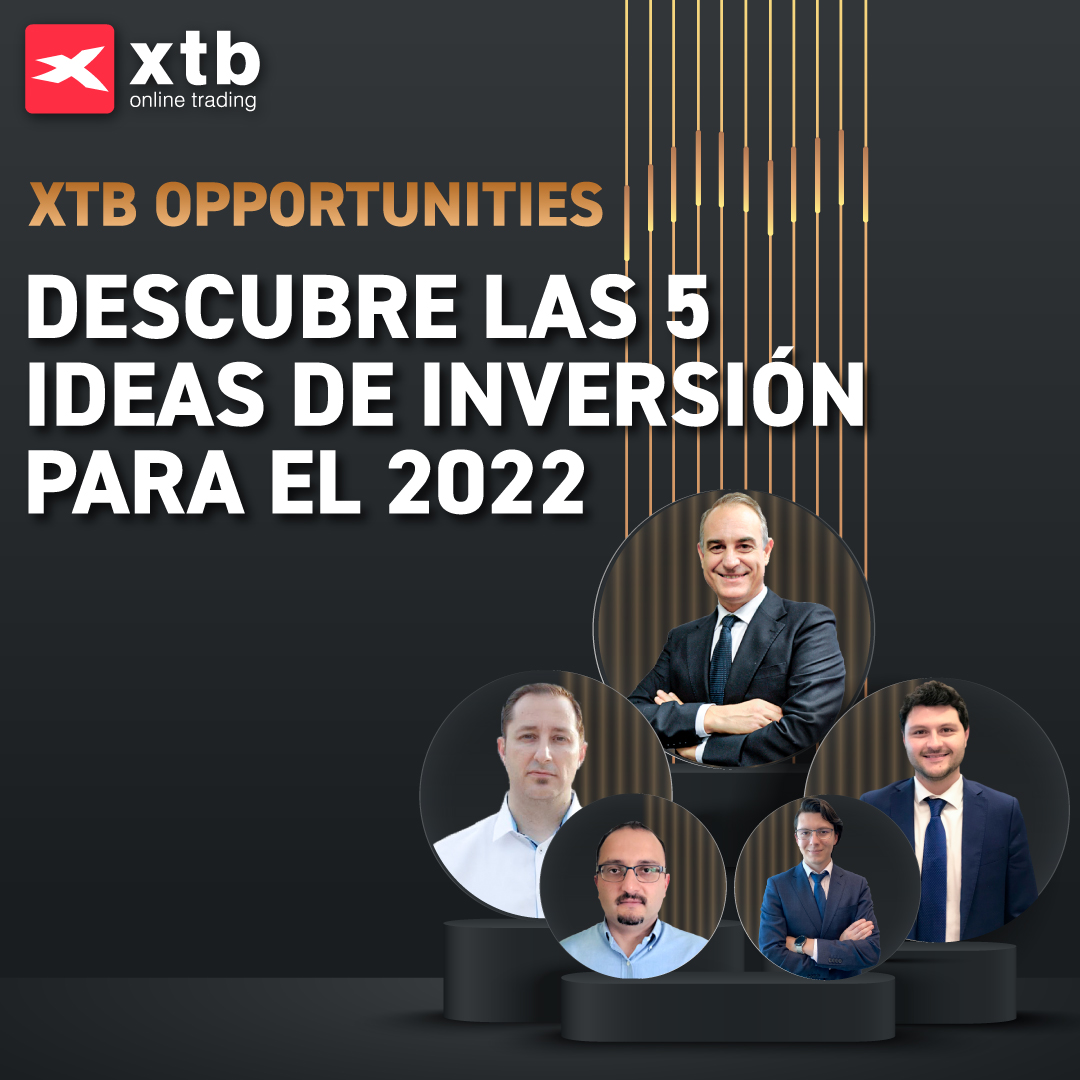 xtb
online trading

XTB OPPORTUNITIES

DESCUBRE LAS 5 IDEAS DE INVERSIÓN PARA EL 2022